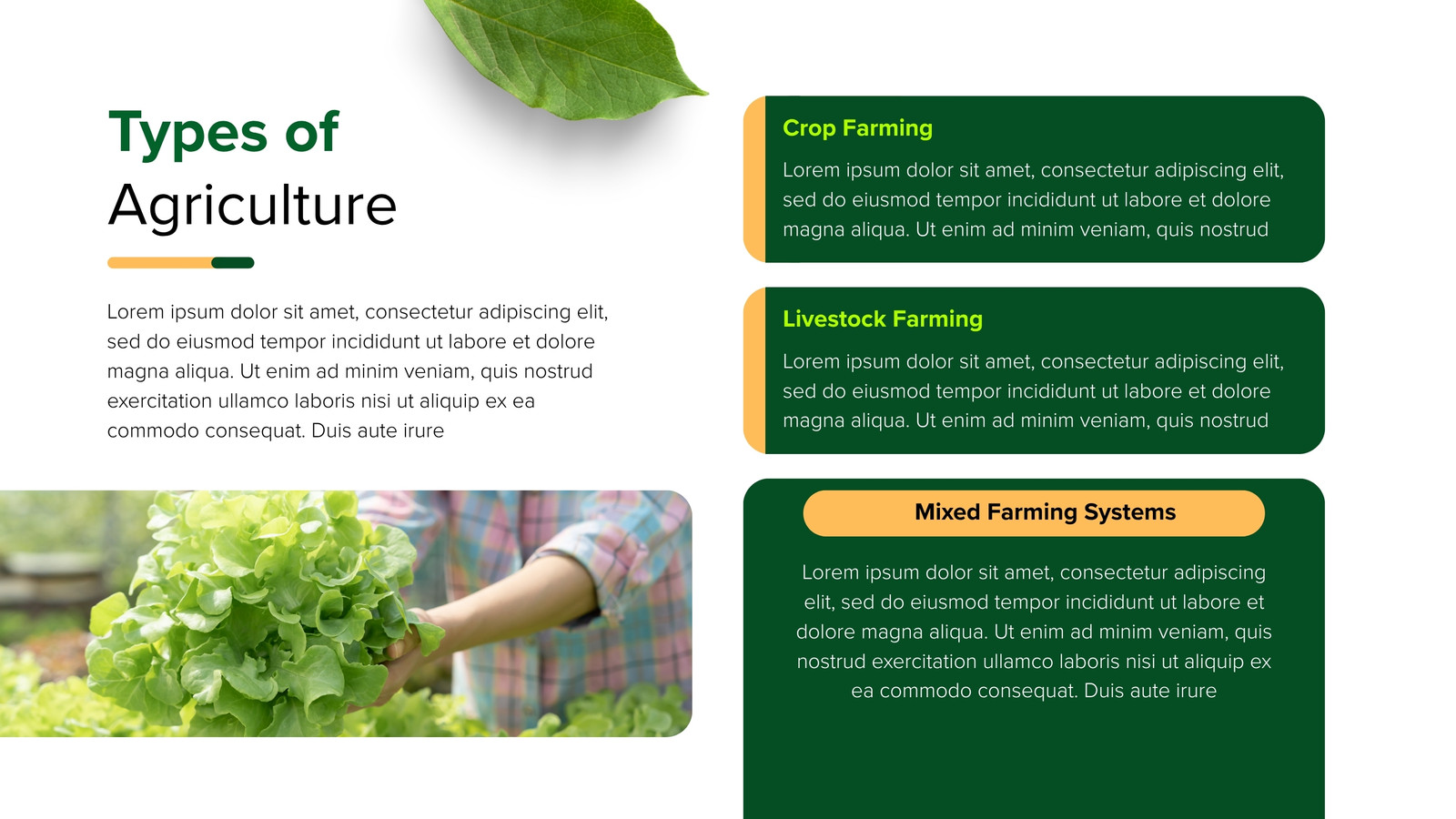 Types of Agriculture

Lorem ipsum dolor sit amet, consectetur adipiscing elit, sed do eiusmod tempor incididunt ut labore et dolore magna aliqua. Ut enim ad minim veniam, quis nostrud exercitation ullamco laboris nisi ut aliquip ex ea commodo consequat. Duis aute irure

Crop Farming

Lorem ipsum dolor sit amet, consectetur adipiscing elit, sed do eiusmod tempor incididunt ut labore et dolore magna aliqua. Ut enim ad minim veniam, quis nostrud

Livestock Farming

Lorem ipsum dolor sit amet, consectetur adipiscing elit, sed do eiusmod tempor incididunt ut labore et dolore magna aliqua. Ut enim ad minim veniam, quis nostrud

Mixed Farming Systems

Lorem ipsum dolor sit amet, consectetur adipiscing elit, sed do eiusmod tempor incididunt ut labore et dolore magna aliqua. Ut enim ad minim veniam, quis nostrud exercitation ullamco laboris nisi ut aliquip ex ea commodo consequat. Duis aute irure